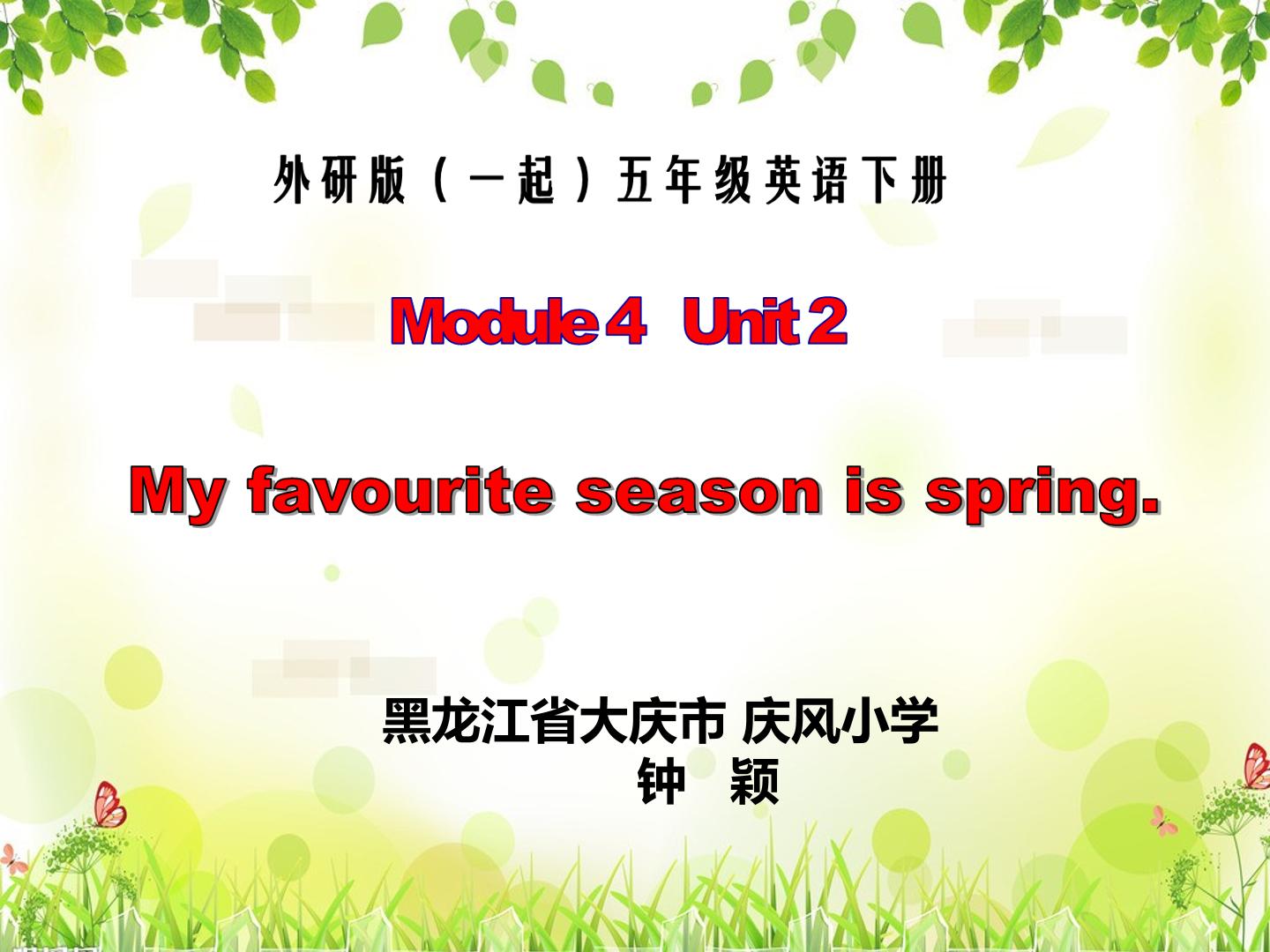 外研版（一起）五年级英语下册

Module 4 Unit 2

My favourite season is spring.

黑龙江省大庆市 庆风小学
钟 颖